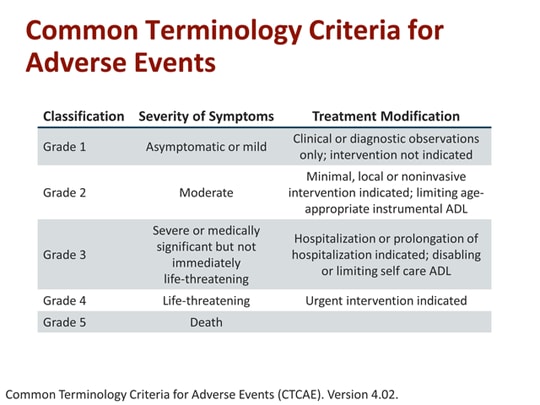 Common Terminology Criteria for Adverse Events

| Classification | Severity of Symptoms | Treatment Modification |
|---|---|---|
| Grade 1 | Asymptomatic or mild | Clinical or diagnostic observations only; intervention not indicated |
| Grade 2 | Moderate | Minimal, local or noninvasive intervention indicated; limiting age-appropriate instrumental ADL |
| Grade 3 | Severe or medically significant but not immediately life-threatening | Hospitalization or prolongation of hospitalization indicated; disabling or limiting self care ADL |
| Grade 4 | Life-threatening | Urgent intervention indicated |
| Grade 5 | Death | |

Common Terminology Criteria for Adverse Events (CTCAE). Version 4.02.